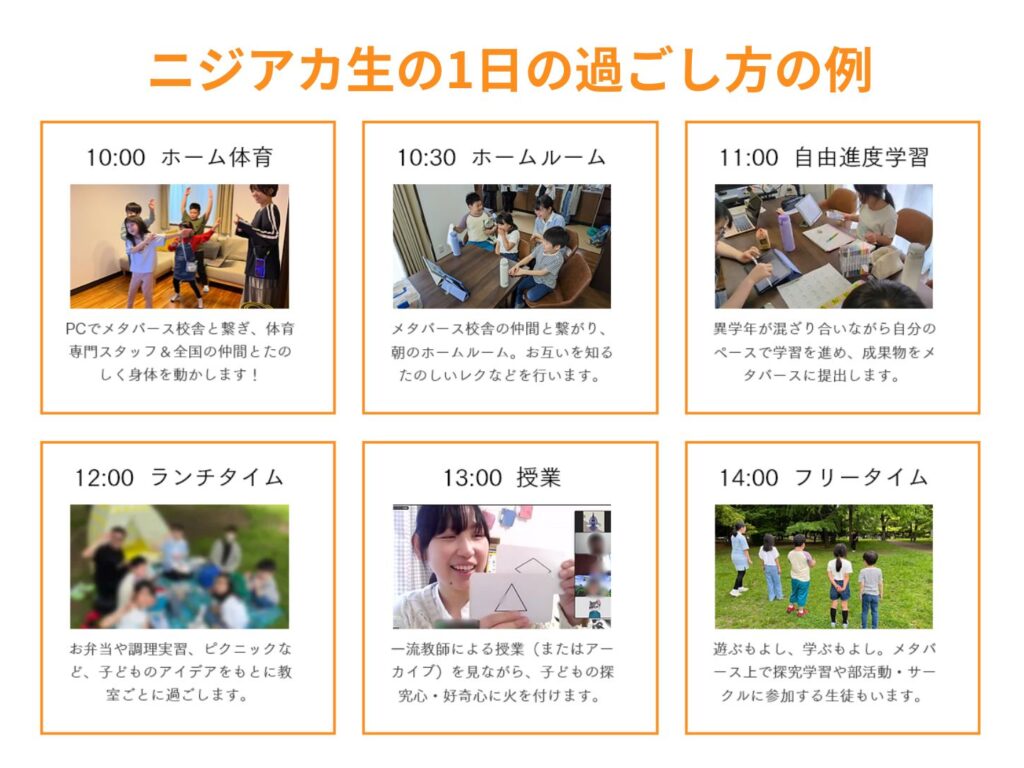 ニジアカ生の1日の過ごし方の例

10:00 ホーム体育

PCでメタバース校舎と繋ぎ、体育専門スタッフ＆全国の仲間とたのしく身体を動かします！

10:30 ホームルーム

メタバース校舎の仲間と繋がり、朝のホームルーム。お互いを知るたのしいレクなどを行います。

11:00 自由進度学習

異学年が混ざり合いながら自分のペースで学習を進め、成果物をメタバースに提出します。

12:00 ランチタイム

お弁当や調理実習、ピクニックなど、子どものアイデアをもとに教室ごとに過ごします。

13:00 授業

一流教師による授業（またはアーカイブ）を見ながら、子どもの探究心・好奇心に火を付けます。

14:00 フリータイム

遊ぶもよし、学ぶもよし。メタバース上で探究学習や部活動・サークルに参加する生徒もいます。